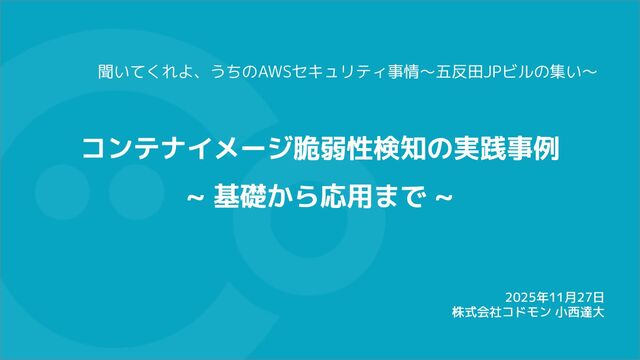 聞いてくれよ、うちのAWSセキュリティ事情〜五反田JPビルの集い〜

コンテナイメージ脆弱性検知の実践事例
~ 基礎から応用まで ~

2025年11月27日
株式会社コドモン 小西達大